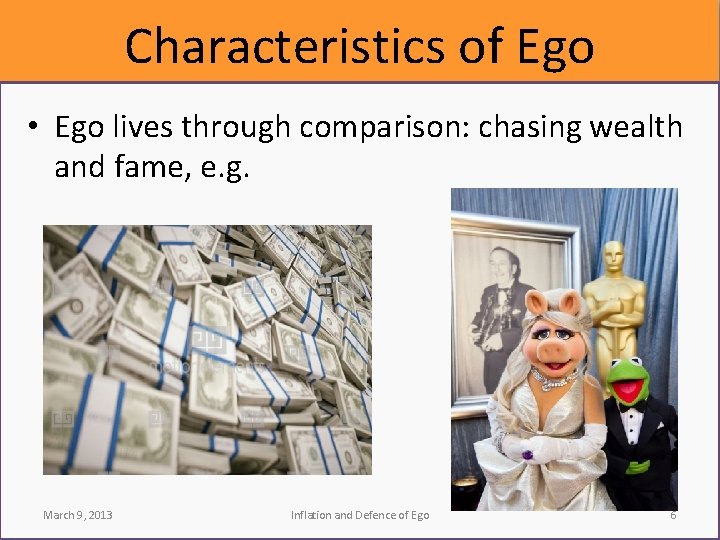 Characteristics of Ego

• Ego lives through comparison: chasing wealth and fame, e.g.

March 9, 2013

Inflation and Defence of Ego

6